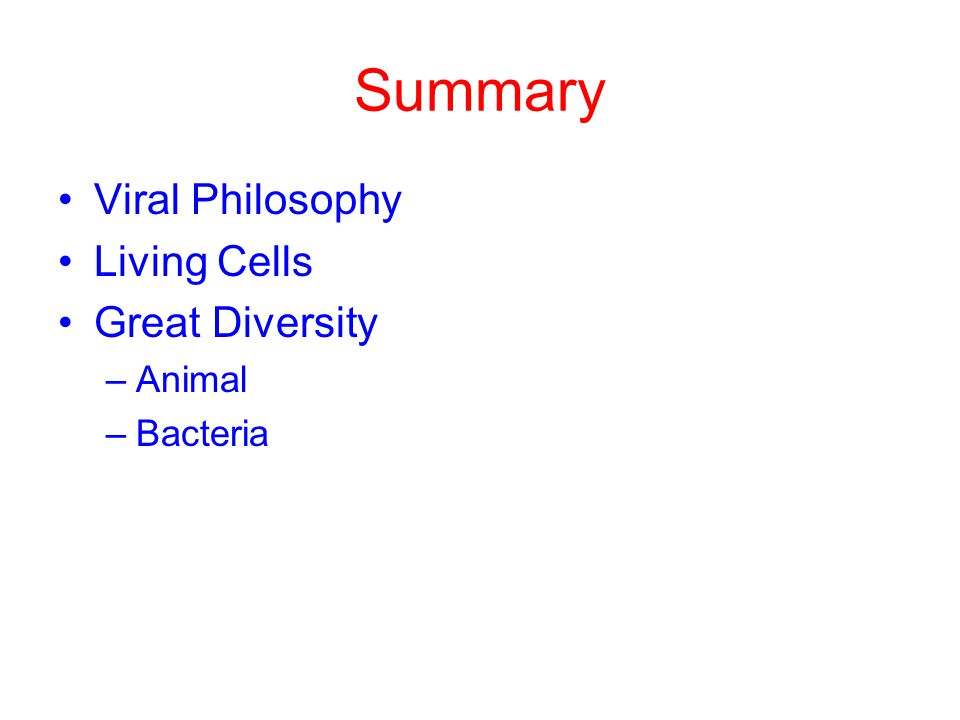 Summary

• Viral Philosophy
• Living Cells
• Great Diversity
– Animal
– Bacteria